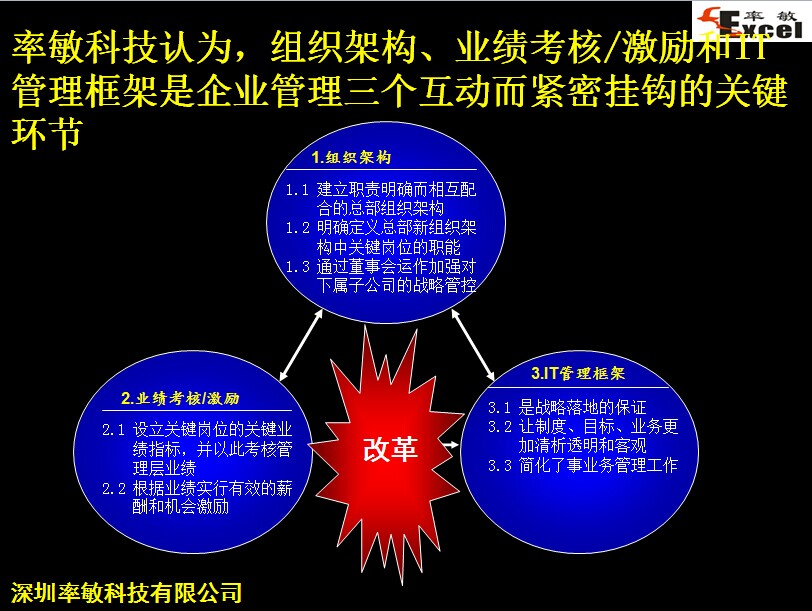 率敏
Excel

率敏科技认为，组织架构、业绩考核/激励和IT管理框架是企业管理三个互动而紧密挂钩的关键环节

1.组织架构

1.1 建立职责明确而相互配合的总部组织架构
1.2 明确定义总部新组织架构中关键岗位的职能
1.3 通过董事会运作加强对下属子公司的战略管控

2.业绩考核/激励

2.1 设立关键岗位的关键业绩指标，并以此考核管理层业绩
2.2 根据业绩实行有效的薪酬和机会激励

改革

3.IT管理框架

3.1 是战略落地的保证
3.2 让制度、目标、业务更加清析透明和客观
3.3 简化了事业务管理工作

深圳率敏科技有限公司